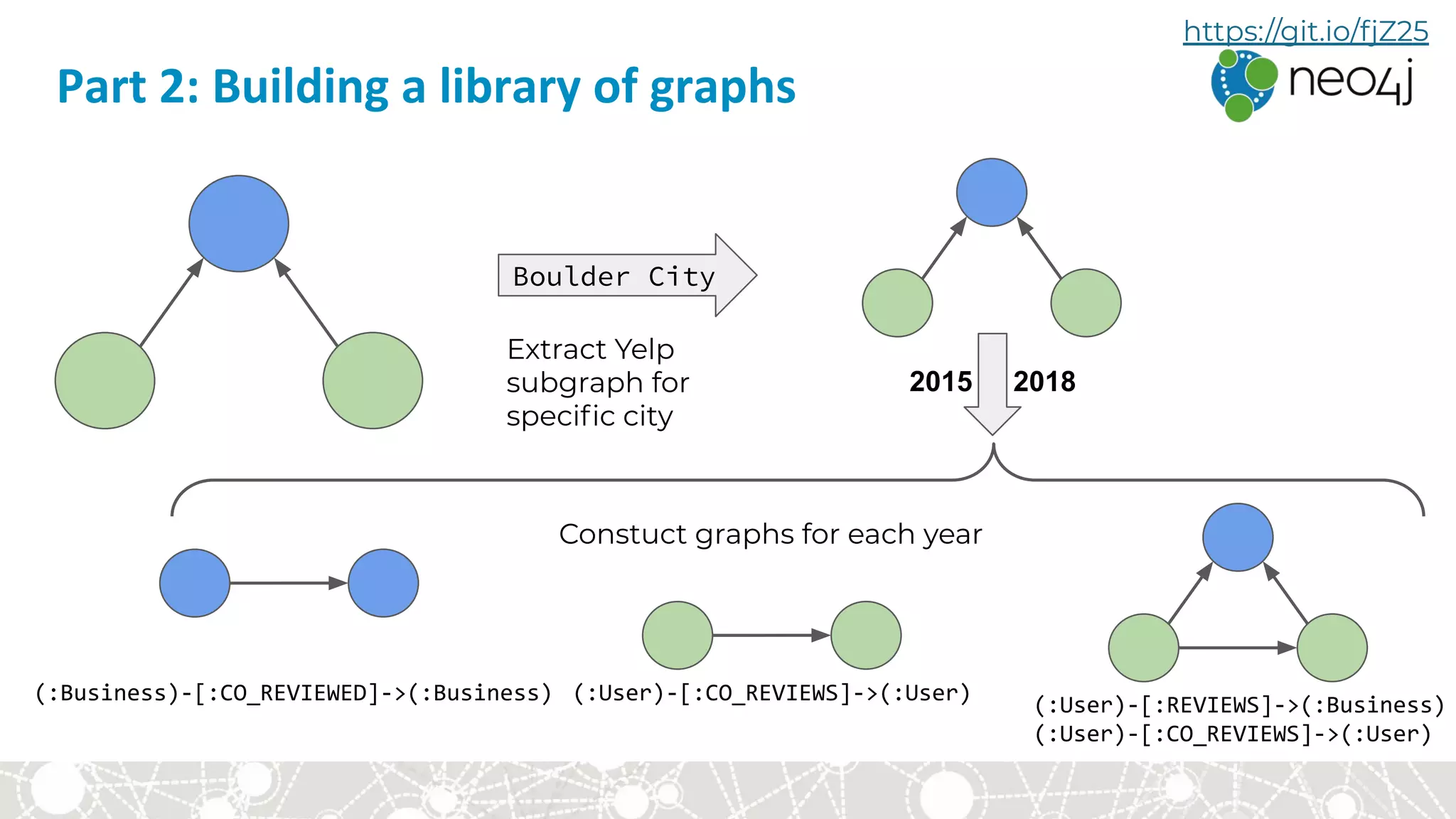 https://git.io/fjZ25

neo4j

Part 2: Building a library of graphs

Boulder City

Extract Yelp subgraph for specific city

2015

2018

Constuct graphs for each year

(:Business)-[:CO_REVIEWED]->(:Business)

(:User)-[:CO_REVIEWS]->(:User)

(:User)-[:REVIEWS]->(:Business)
(:User)-[:CO_REVIEWS]->(:User)